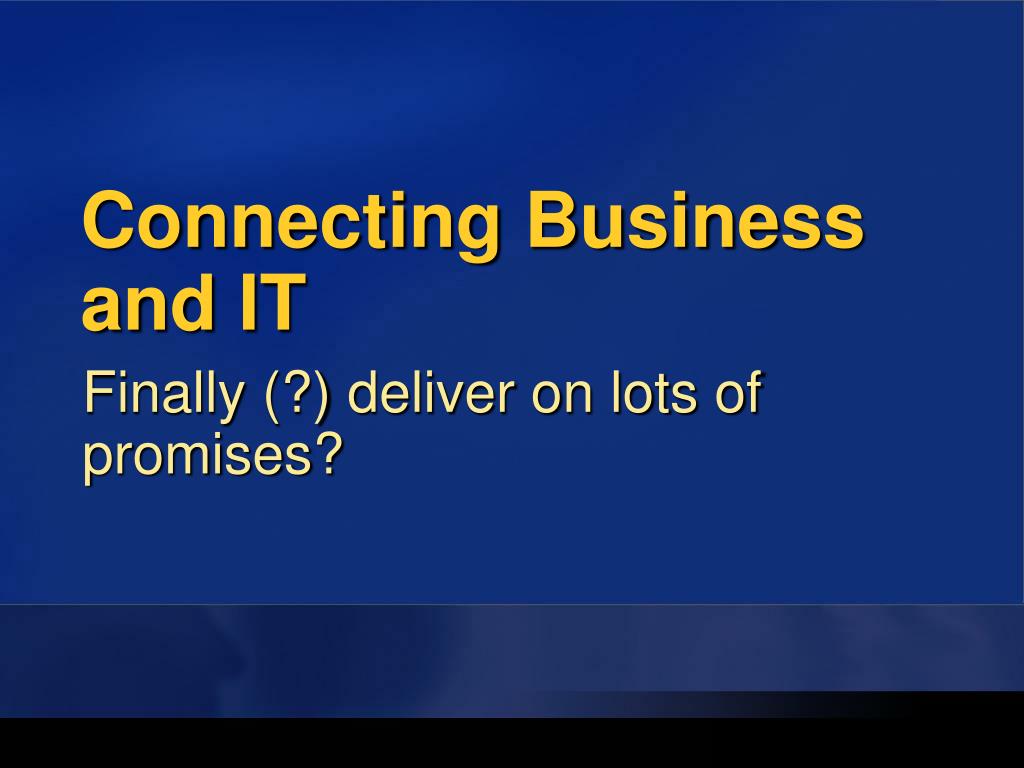 Connecting Business and IT

Finally (?) deliver on lots of promises?